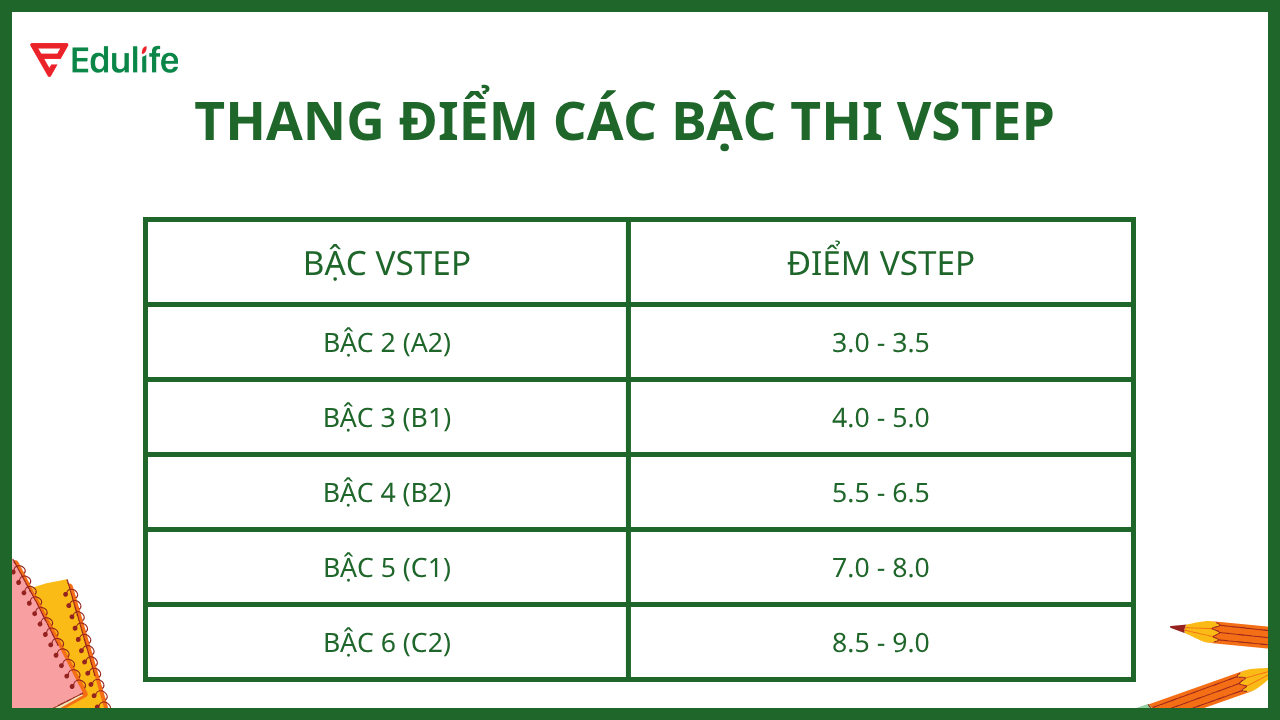 Edulife

THANG ĐIỂM CÁC BẬC THI VSTEP

| BẬC VSTEP | ĐIỂM VSTEP |
|---|---|
| BẬC 2 (A2) | 3.0 - 3.5 |
| BẬC 3 (B1) | 4.0 - 5.0 |
| BẬC 4 (B2) | 5.5 - 6.5 |
| BẬC 5 (C1) | 7.0 - 8.0 |
| BẬC 6 (C2) | 8.5 - 9.0 |